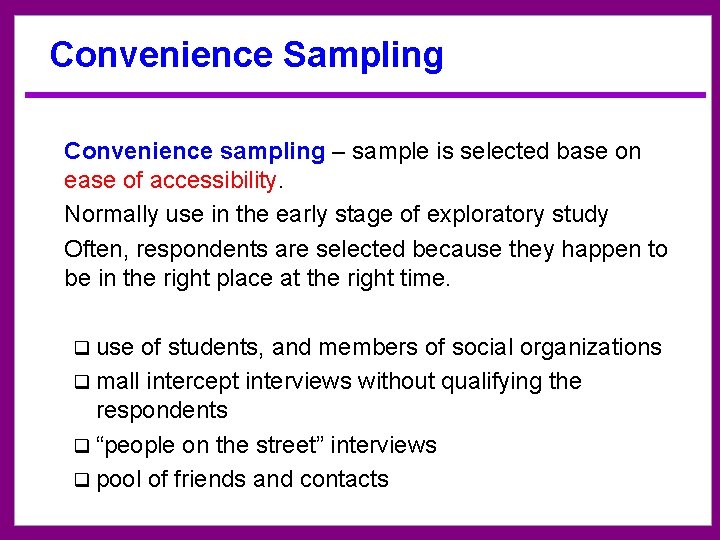 Convenience Sampling

Convenience sampling – sample is selected base on ease of accessibility.

Normally use in the early stage of exploratory study

Often, respondents are selected because they happen to be in the right place at the right time.

❑ use of students, and members of social organizations
❑ mall intercept interviews without qualifying the respondents
❑ “people on the street” interviews
❑ pool of friends and contacts